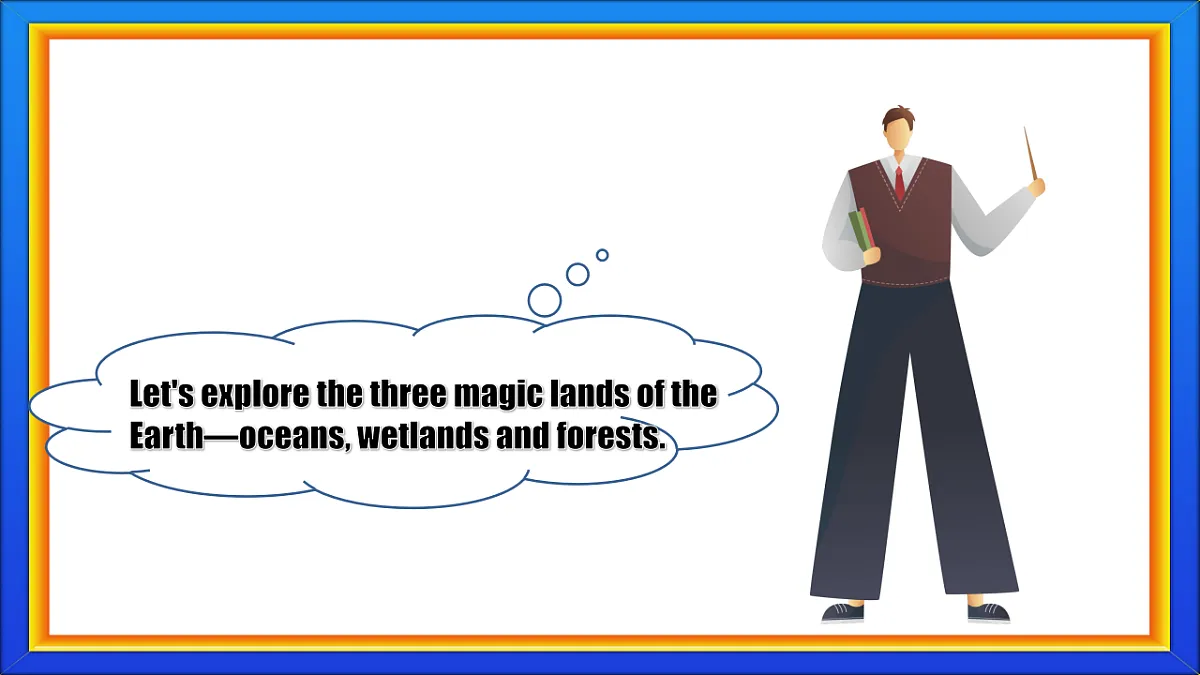 Let's explore the three magic lands of the Earth—oceans, wetlands and forests.